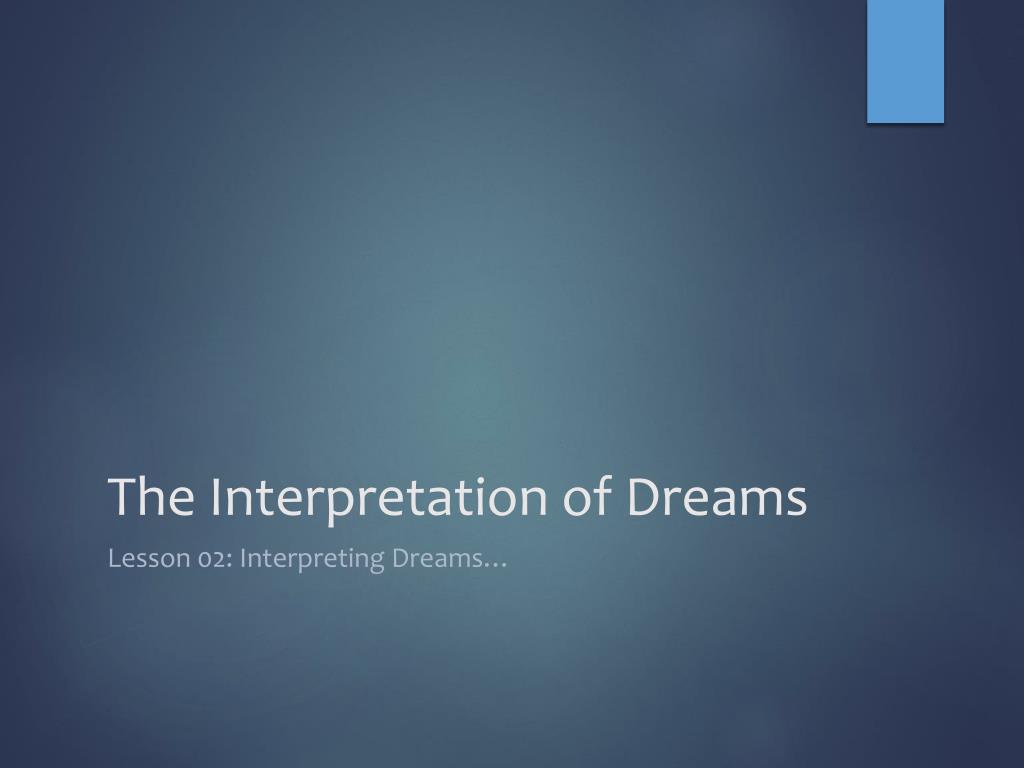 The Interpretation of Dreams

Lesson 02: Interpreting Dreams…